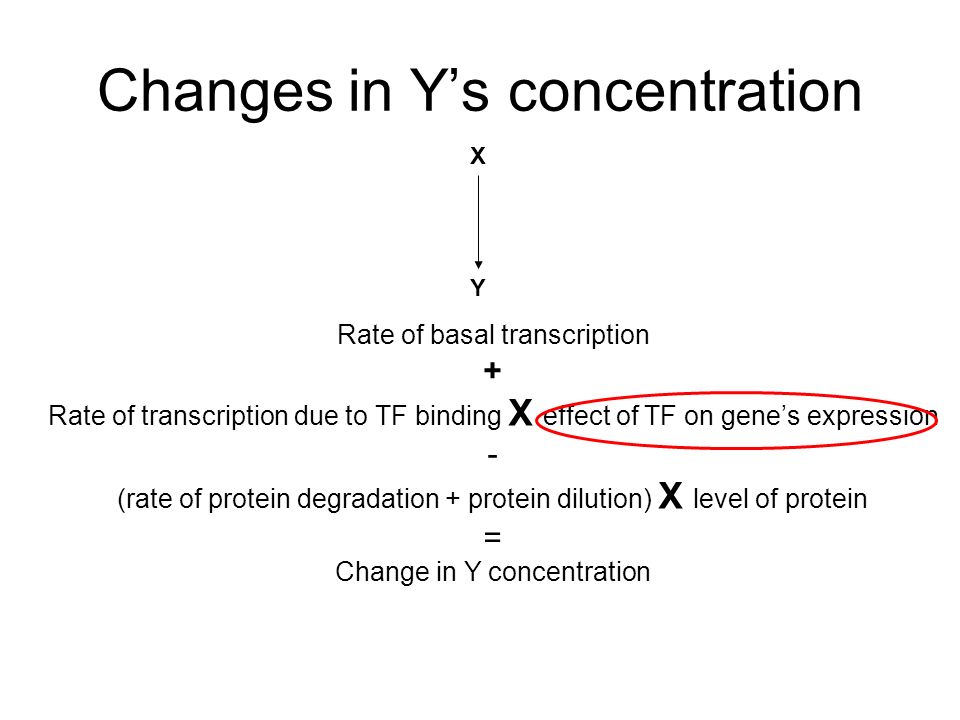 Changes in Y’s concentration

X

Y

Rate of basal transcription
+
Rate of transcription due to TF binding X effect of TF on gene’s expression
-
(rate of protein degradation + protein dilution) X level of protein
=
Change in Y concentration